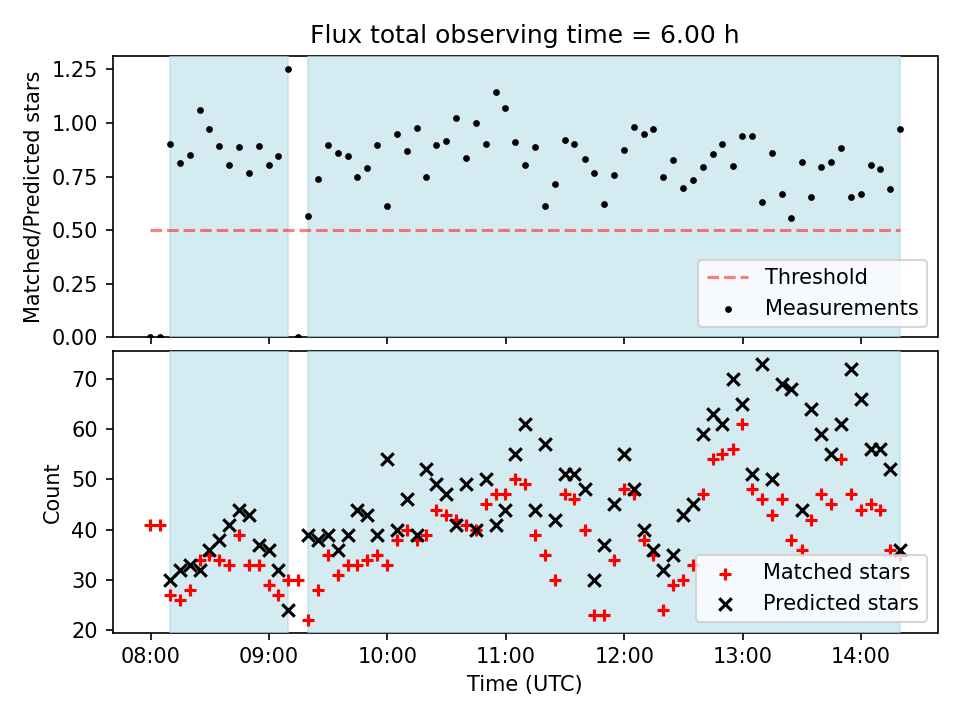 Flux total observing time = 6.00 h

Matched/Predicted stars

1.25
1.00
0.75
0.50
0.25
0.00

Threshold
Measurements

Count

70
60
50
40
30
20

Matched stars
Predicted stars

08:00
09:00
10:00
11:00
12:00
13:00
14:00

Time (UTC)